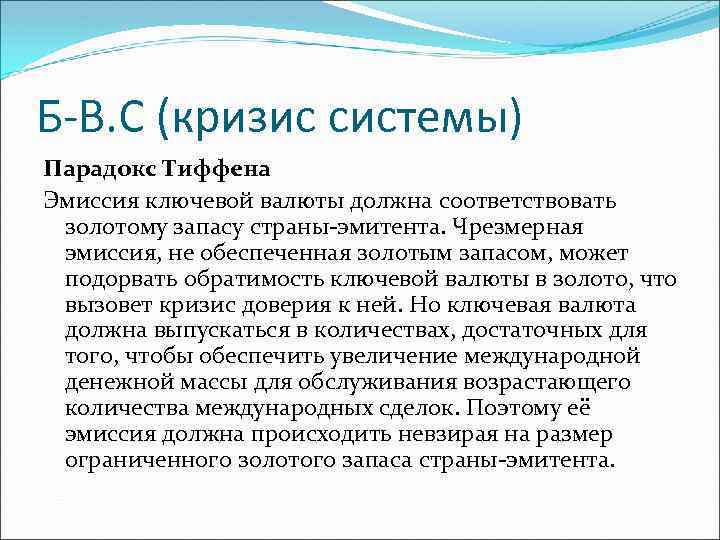 Б-В.С (кризис системы)

Парадокс Тиффена

Эмиссия ключевой валюты должна соответствовать золотому запасу страны-эмитента. Чрезмерная эмиссия, не обеспеченная золотым запасом, может подорвать обратимость ключевой валюты в золото, что вызовет кризис доверия к ней. Но ключевая валюта должна выпускаться в количествах, достаточных для того, чтобы обеспечить увеличение международной денежной массы для обслуживания возрастающего количества международных сделок. Поэтому её эмиссия должна происходить невзирая на размер ограниченного золотого запаса страны-эмитента.